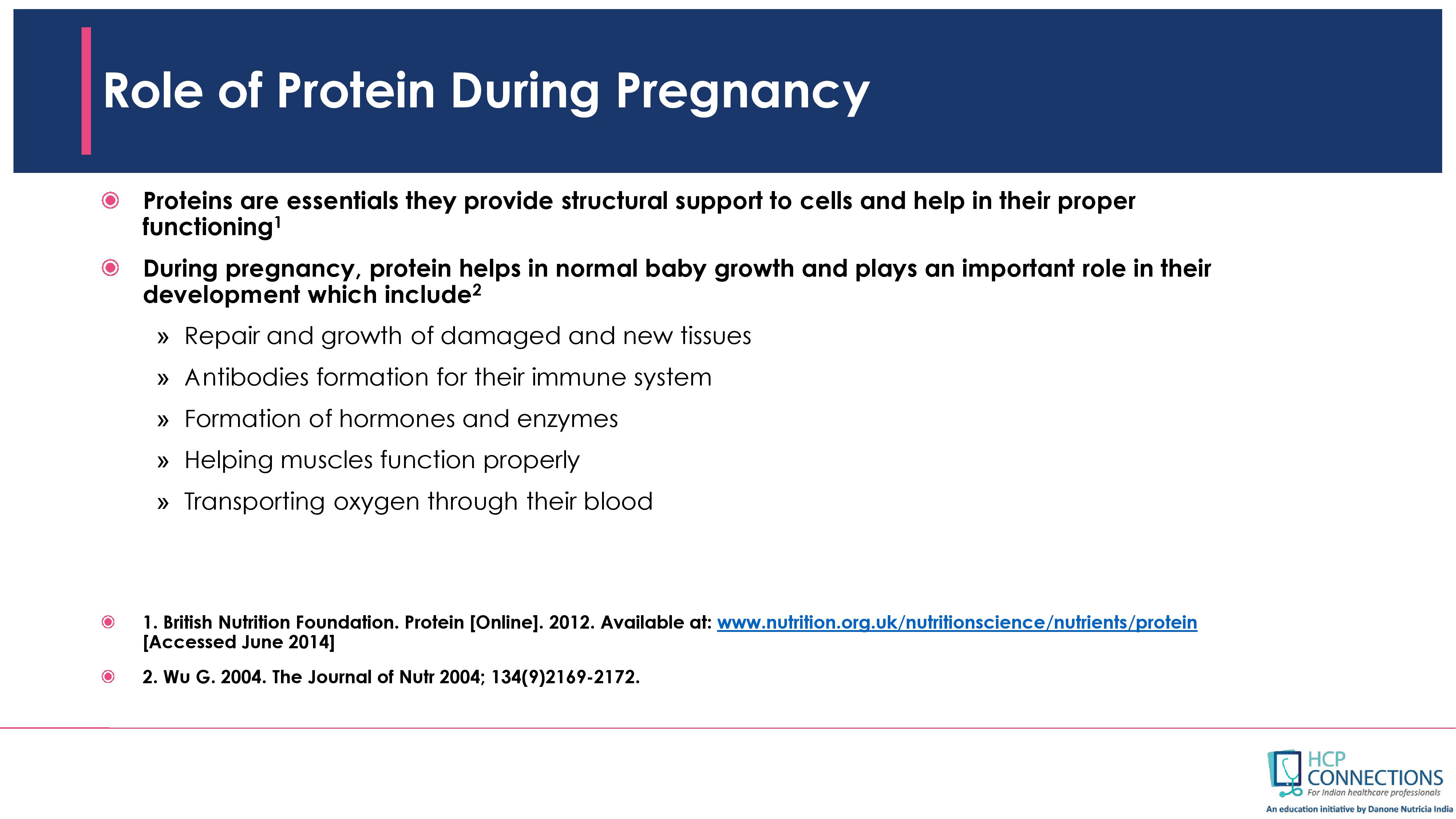 Role of Protein During Pregnancy

Proteins are essentials they provide structural support to cells and help in their proper functioning$^1$

During pregnancy, protein helps in normal baby growth and plays an important role in their development which include$^2$

» Repair and growth of damaged and new tissues

» Antibodies formation for their immune system

» Formation of hormones and enzymes

» Helping muscles function properly

» Transporting oxygen through their blood

1. British Nutrition Foundation. Protein [Online]. 2012. Available at: www.nutrition.org.uk/nutritionscience/nutrients/protein [Accessed June 2014]

2. Wu G. 2004. The Journal of Nutr 2004; 134(9)2169-2172.

HCP CONNECTIONS
For Indian healthcare professionals
An education initiative by Danone Nutricia India